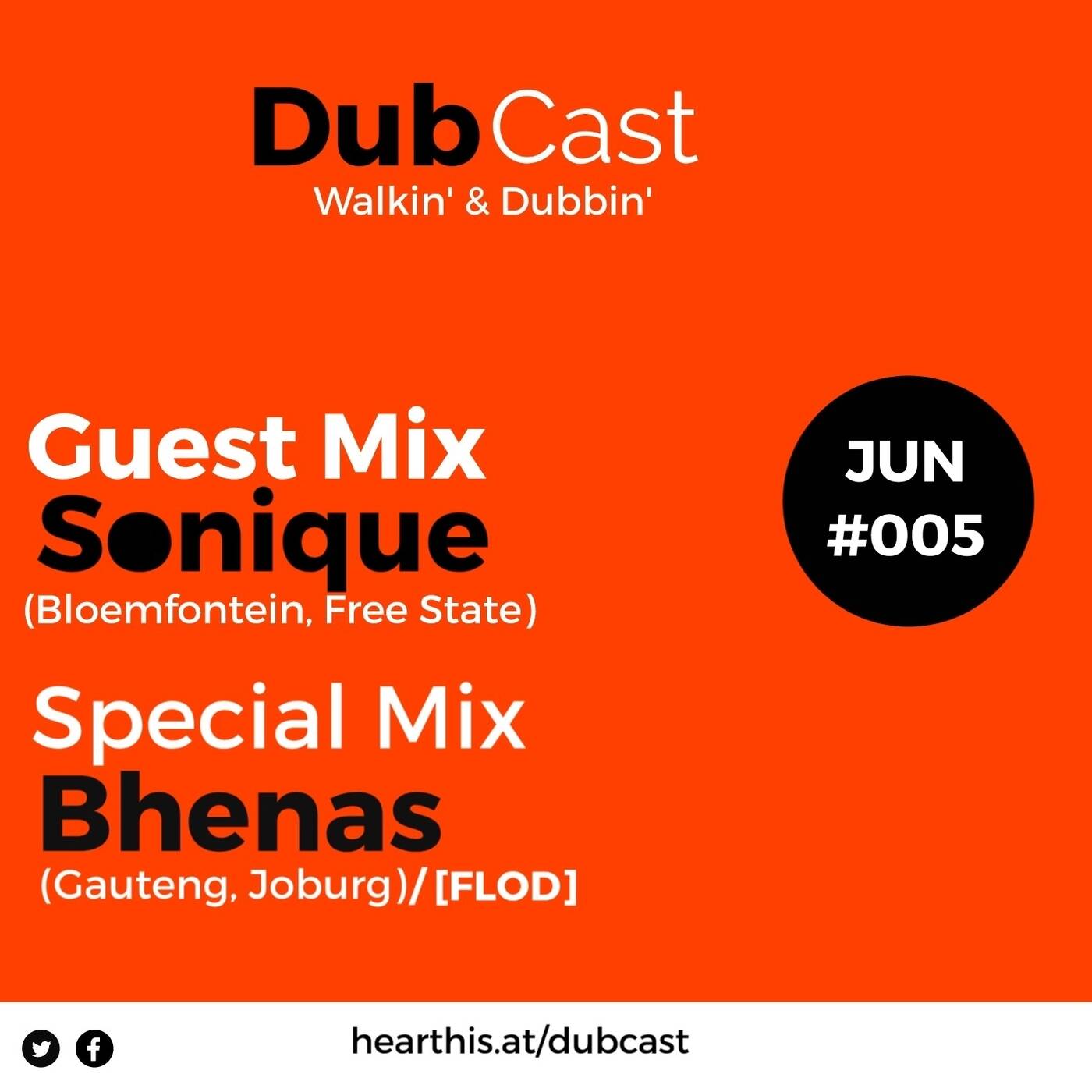 DubCast
Walkin' & Dubbin'

Guest Mix
Sonique
(Bloemfontein, Free State)

JUN
#005

Special Mix
Bhenas
(Gauteng, Joburg)/ [FLOD]

hearthis.at/dubcast